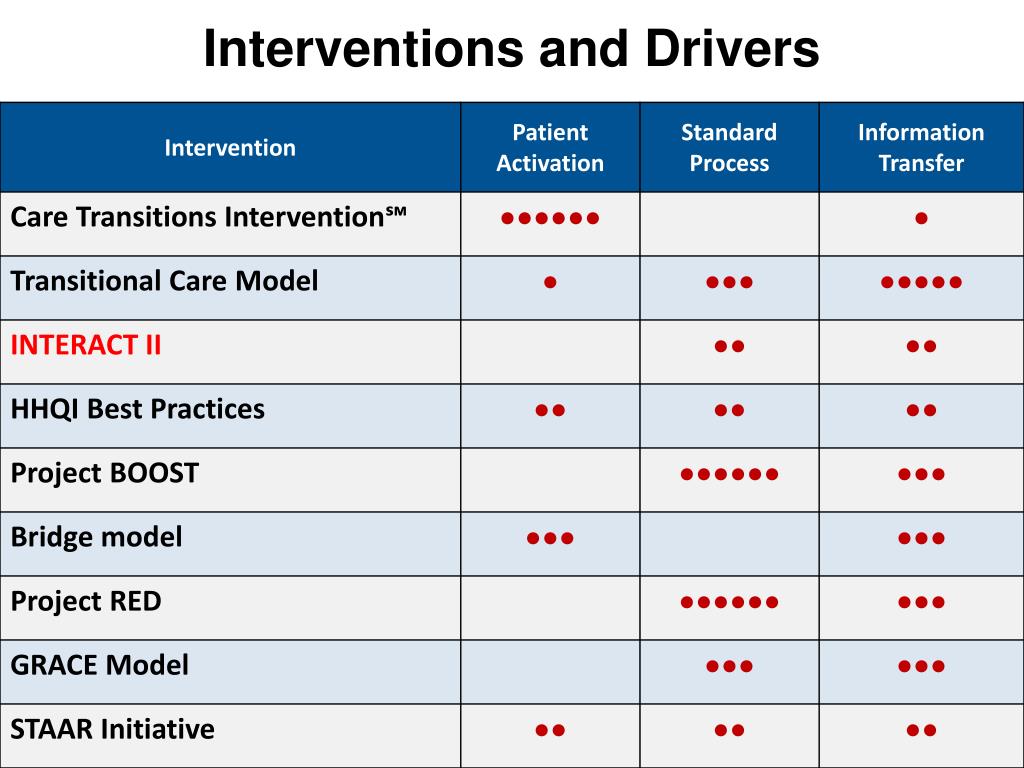 Interventions and Drivers

| Intervention | Patient Activation | Standard Process | Information Transfer |
|---|---|---|---|
| Care Transitions Intervention℠ | ●●●●●● | | ● |
| Transitional Care Model | ● | ●●● | ●●●●● |
| INTERACT II | | ●● | ●● |
| HHQI Best Practices | ●● | ●● | ●● |
| Project BOOST | | ●●●●●● | ●●● |
| Bridge model | ●●● | | ●●● |
| Project RED | | ●●●●●● | ●●● |
| GRACE Model | | ●●● | ●●● |
| STAAR Initiative | ●● | ●● | ●● |